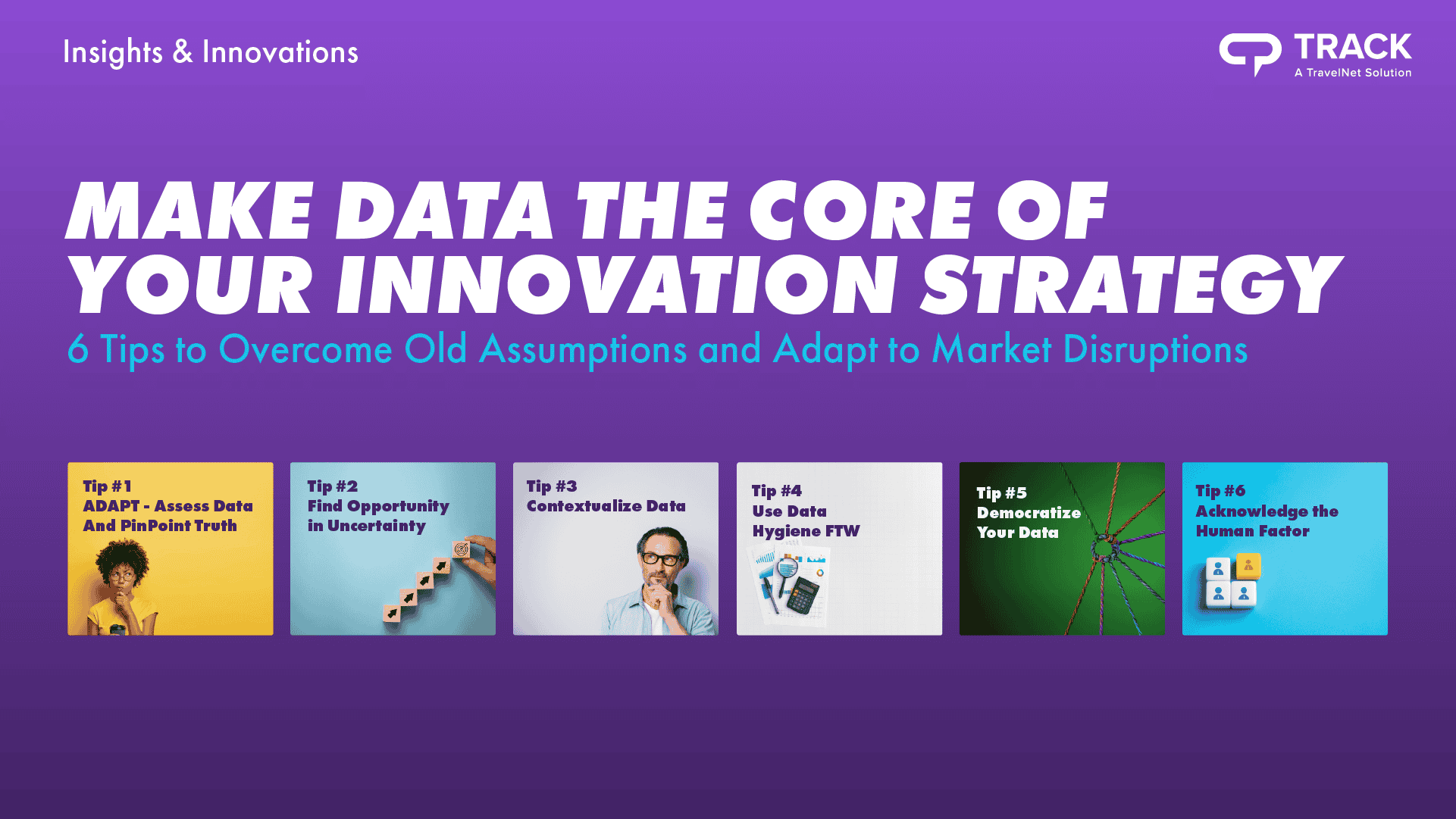 Insights & Innovations

TRACK
A TravelNet Solution

MAKE DATA THE CORE OF YOUR INNOVATION STRATEGY

6 Tips to Overcome Old Assumptions and Adapt to Market Disruptions

Tip #1
ADAPT - Assess Data And PinPoint Truth

Tip #2
Find Opportunity in Uncertainty

Tip #3
Contextualize Data

Tip #4
Use Data Hygiene FTW

Tip #5
Democratize Your Data

Tip #6
Acknowledge the Human Factor